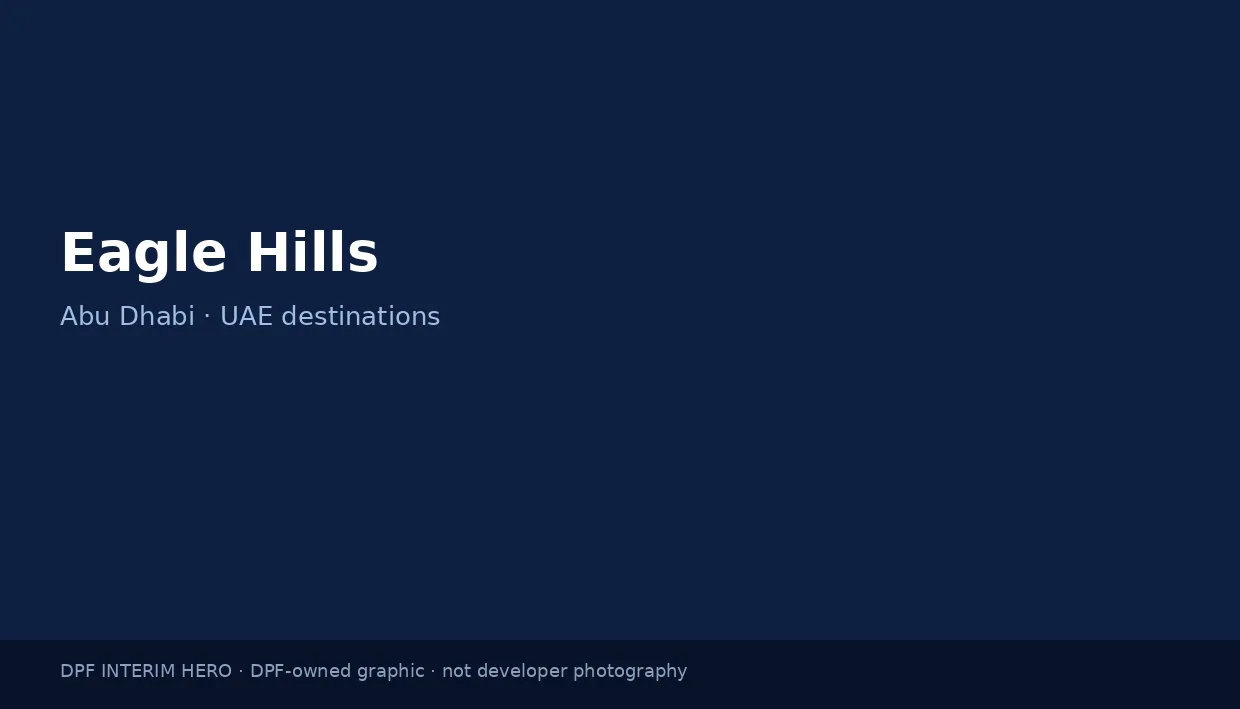 Eagle Hills

Abu Dhabi · UAE destinations

DPF INTERIM HERO · DPF-owned graphic · not developer photography